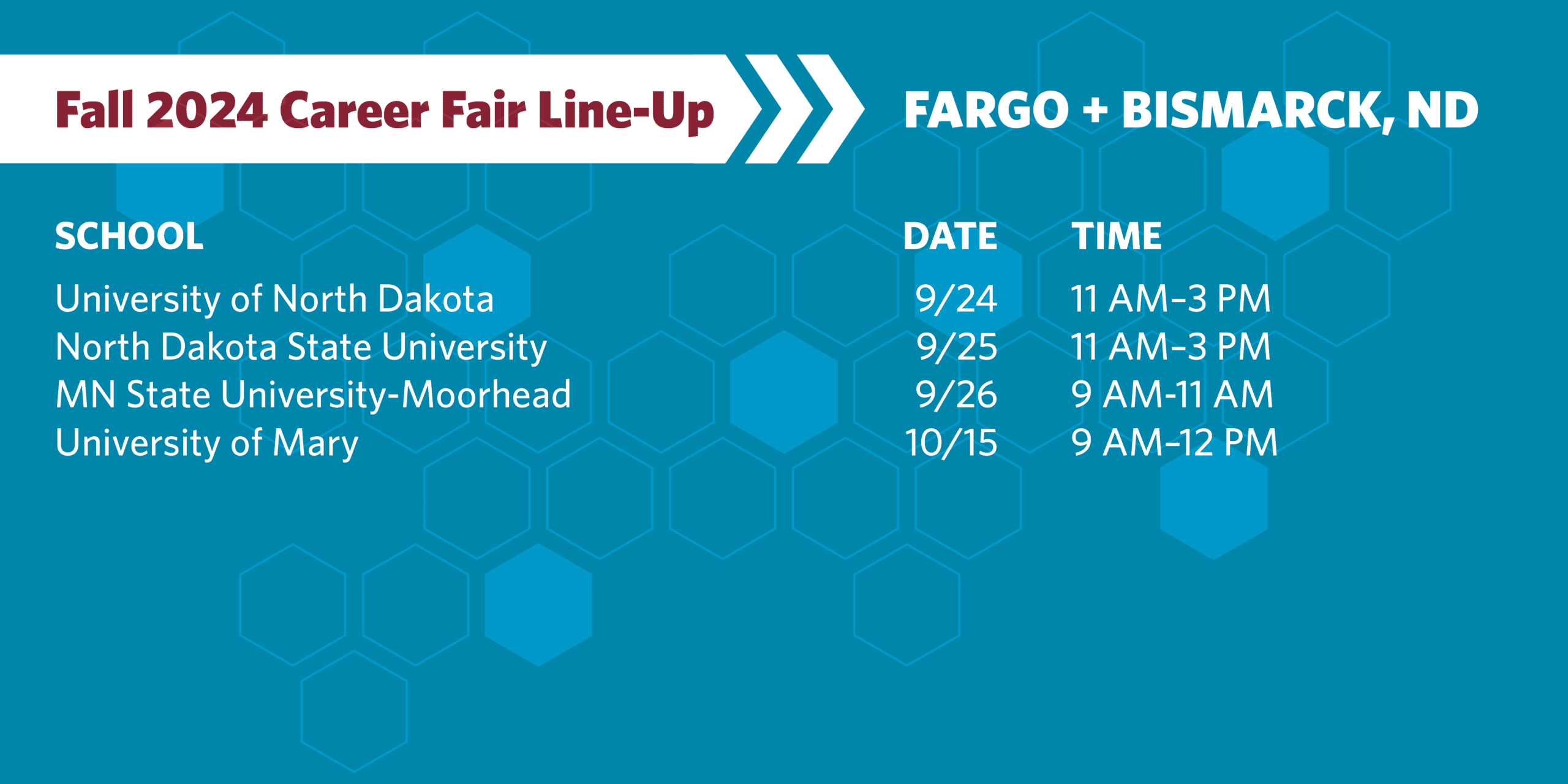 Fall 2024 Career Fair Line-Up

FARGO + BISMARCK, ND

| SCHOOL | DATE | TIME |
|---|---|---|
| University of North Dakota | 9/24 | 11 AM–3 PM |
| North Dakota State University | 9/25 | 11 AM–3 PM |
| MN State University-Moorhead | 9/26 | 9 AM-11 AM |
| University of Mary | 10/15 | 9 AM–12 PM |